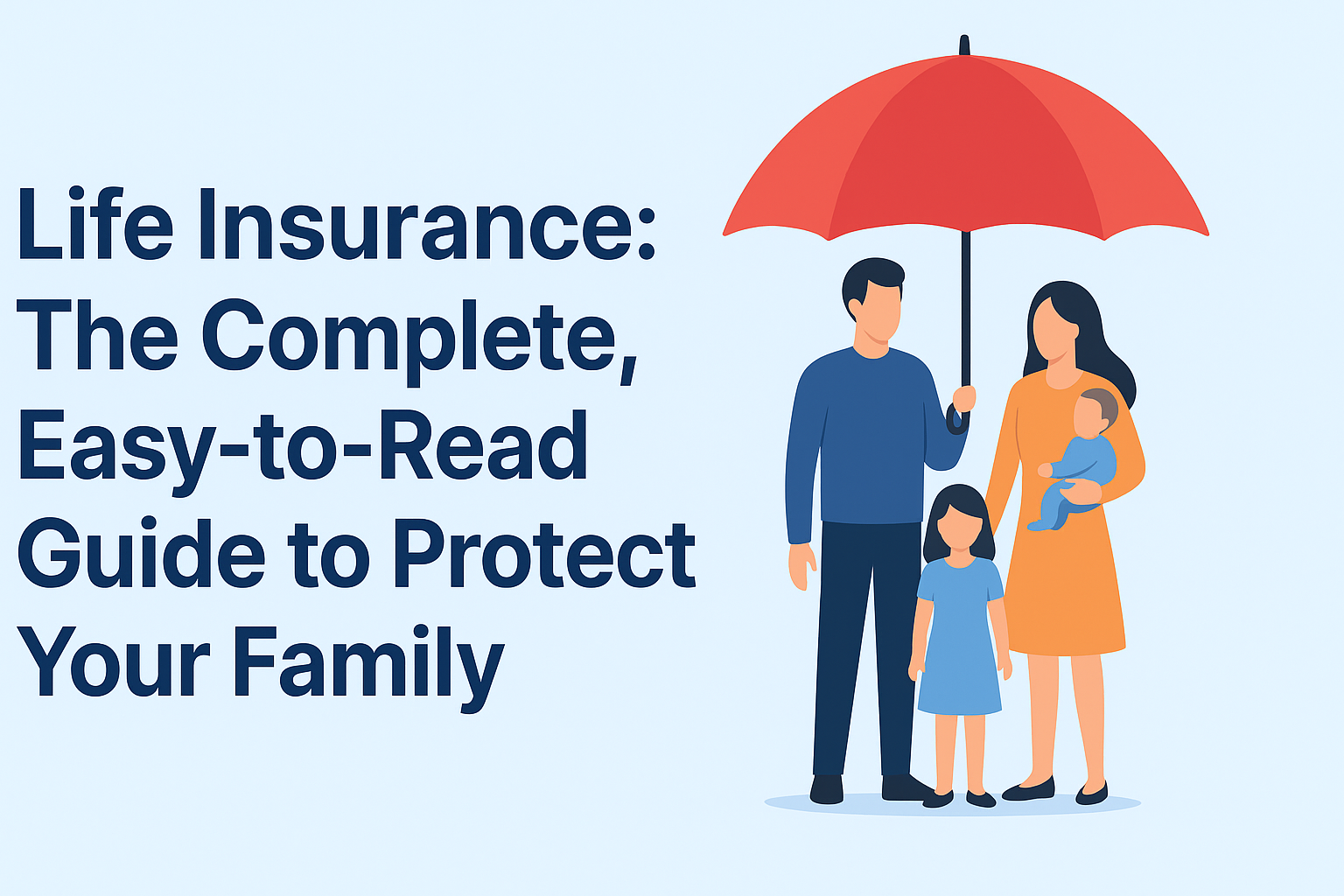 Life Insurance: The Complete, Easy-to-Read Guide to Protect Your Family